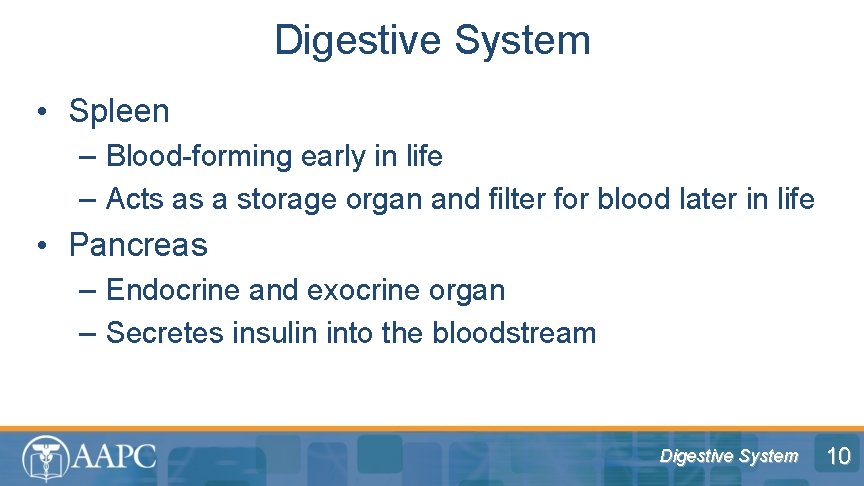 Digestive System

• Spleen
– Blood-forming early in life
– Acts as a storage organ and filter for blood later in life

• Pancreas
– Endocrine and exocrine organ
– Secretes insulin into the bloodstream

AAPC

Digestive System 10